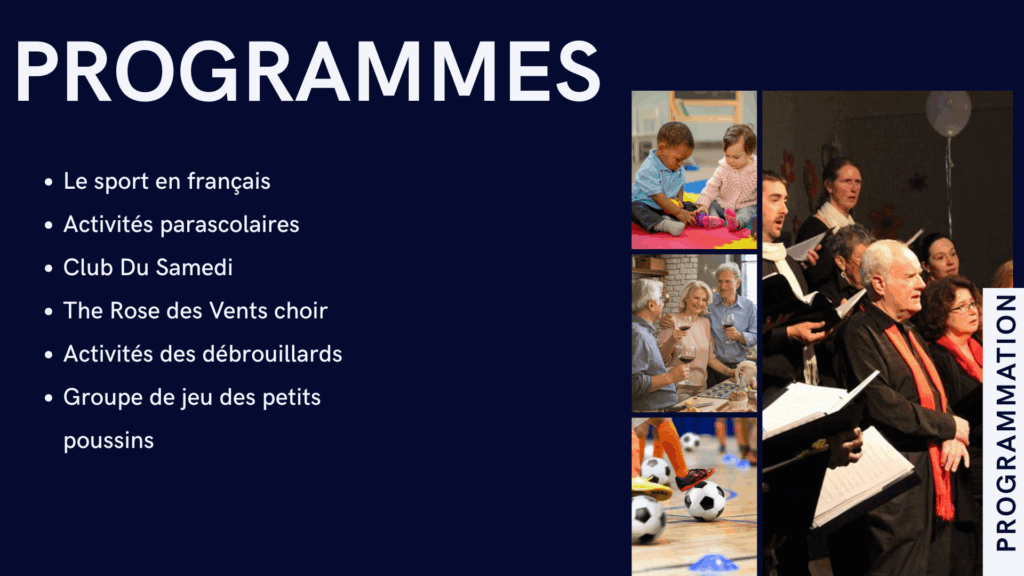 PROGRAMMES

- Le sport en français
- Activités parascolaires
- Club Du Samedi
- The Rose des Vents choir
- Activités des débrouillards
- Groupe de jeu des petits poussins

PROGRAMMATION